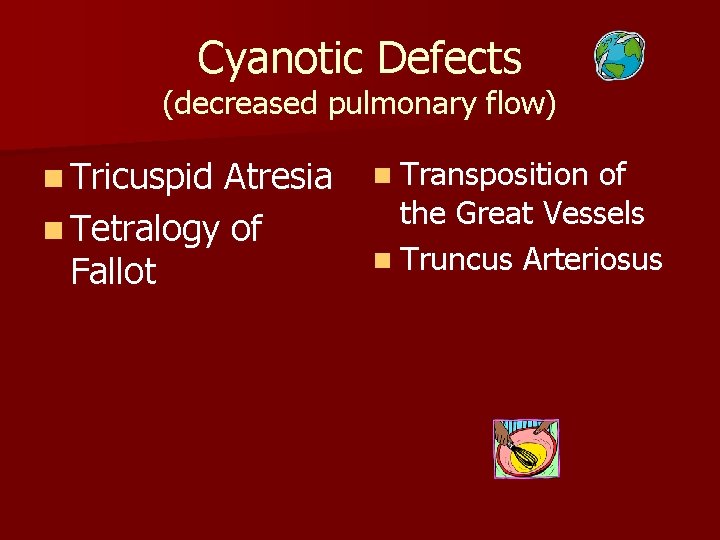 Cyanotic Defects
(decreased pulmonary flow)

- Tricuspid Atresia
- Tetralogy of Fallot

- Transposition of the Great Vessels
- Truncus Arteriosus